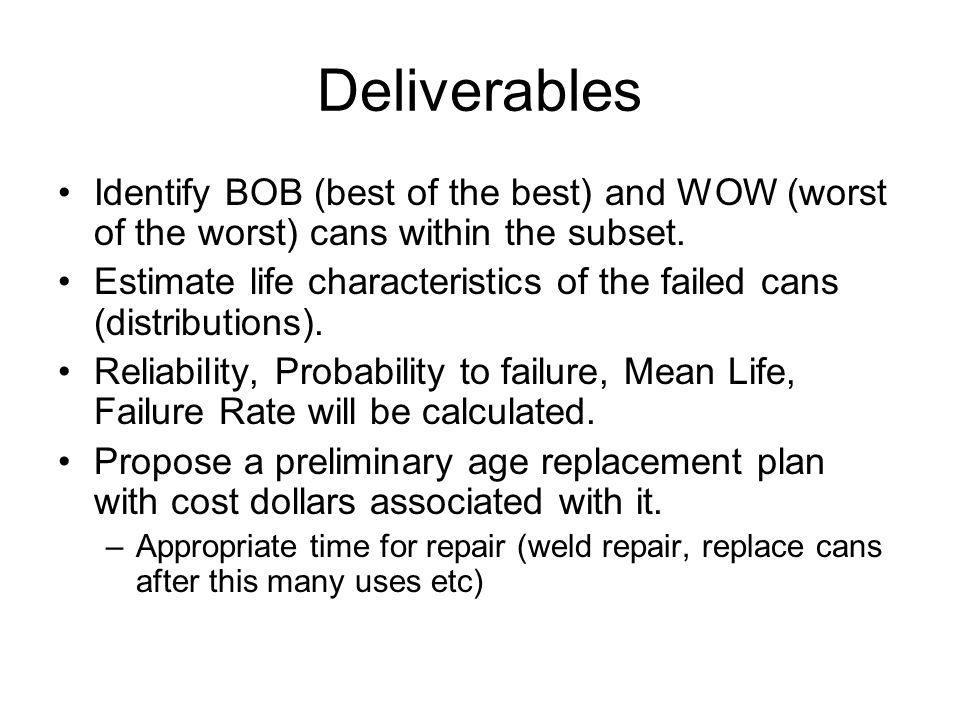 Deliverables

• Identify BOB (best of the best) and WOW (worst of the worst) cans within the subset.
• Estimate life characteristics of the failed cans (distributions).
• Reliability, Probability to failure, Mean Life, Failure Rate will be calculated.
• Propose a preliminary age replacement plan with cost dollars associated with it.
– Appropriate time for repair (weld repair, replace cans after this many uses etc)